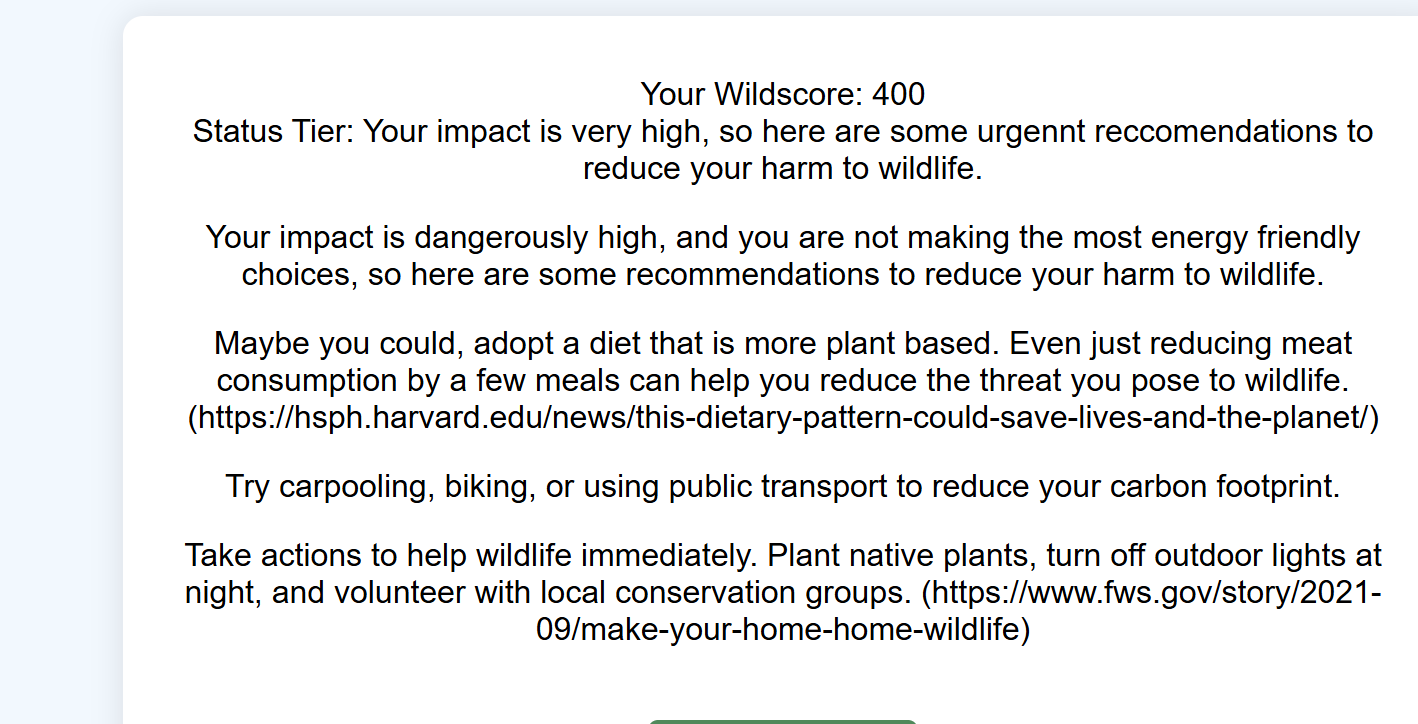 Your Wildscore: 400
Status Tier: Your impact is very high, so here are some urgennt reccomendations to reduce your harm to wildlife.

Your impact is dangerously high, and you are not making the most energy friendly choices, so here are some recommendations to reduce your harm to wildlife.

Maybe you could, adopt a diet that is more plant based. Even just reducing meat consumption by a few meals can help you reduce the threat you pose to wildlife. (https://hsph.harvard.edu/news/this-dietary-pattern-could-save-lives-and-the-planet/)

Try carpooling, biking, or using public transport to reduce your carbon footprint.

Take actions to help wildlife immediately. Plant native plants, turn off outdoor lights at night, and volunteer with local conservation groups. (https://www.fws.gov/story/2021-09/make-your-home-home-wildlife)